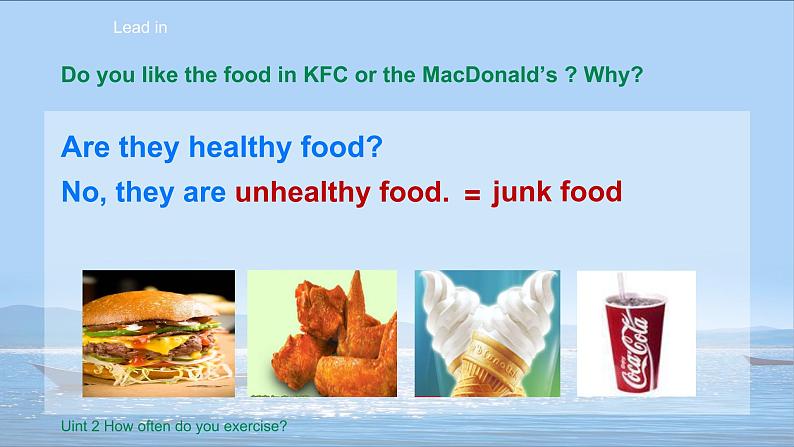 Lead in

Do you like the food in KFC or the MacDonald's ? Why?

Are they healthy food?

No, they are unhealthy food. = junk food

Coca-Cola

Uint 2 How often do you exercise?